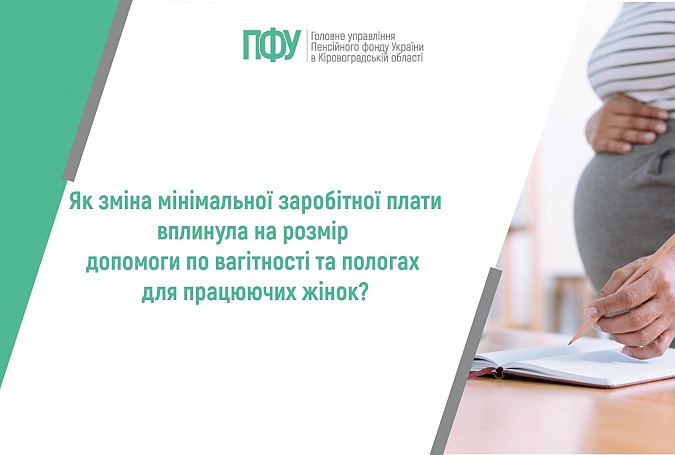 ПФУ
Головне управління
Пенсійного фонду України
в Кіровоградській області

Як зміна мінімальної заробітної плати
вплинула на розмір
допомоги по вагітності та пологах
для працюючих жінок?